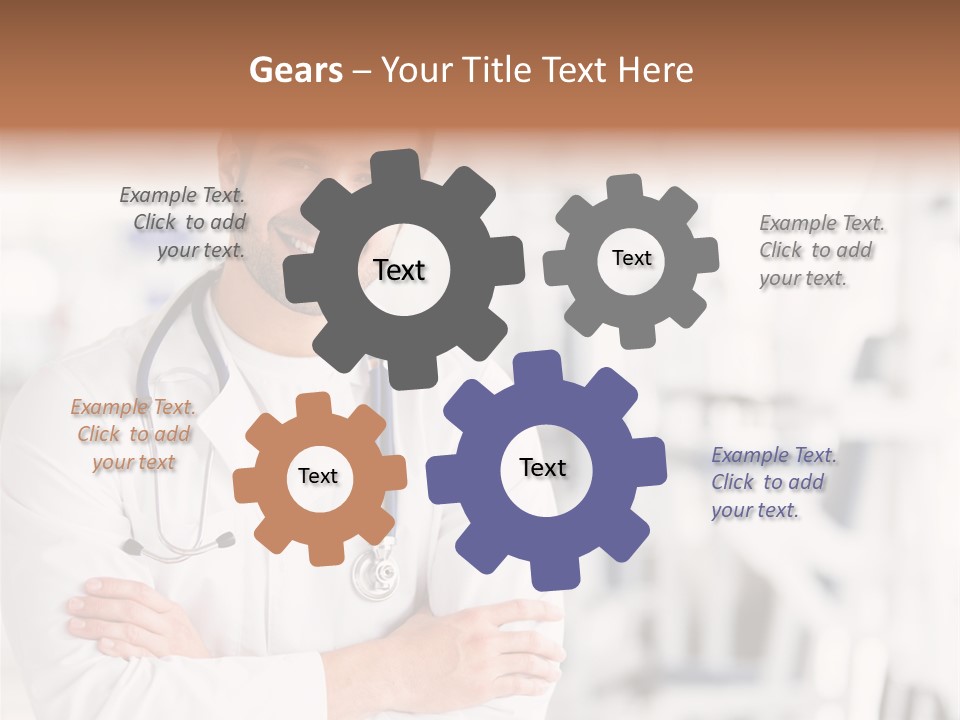 Gears – Your Title Text Here

Example Text. Click to add your text.

Text

Text

Example Text. Click to add your text.

Example Text. Click to add your text

Text

Text

Example Text. Click to add your text.